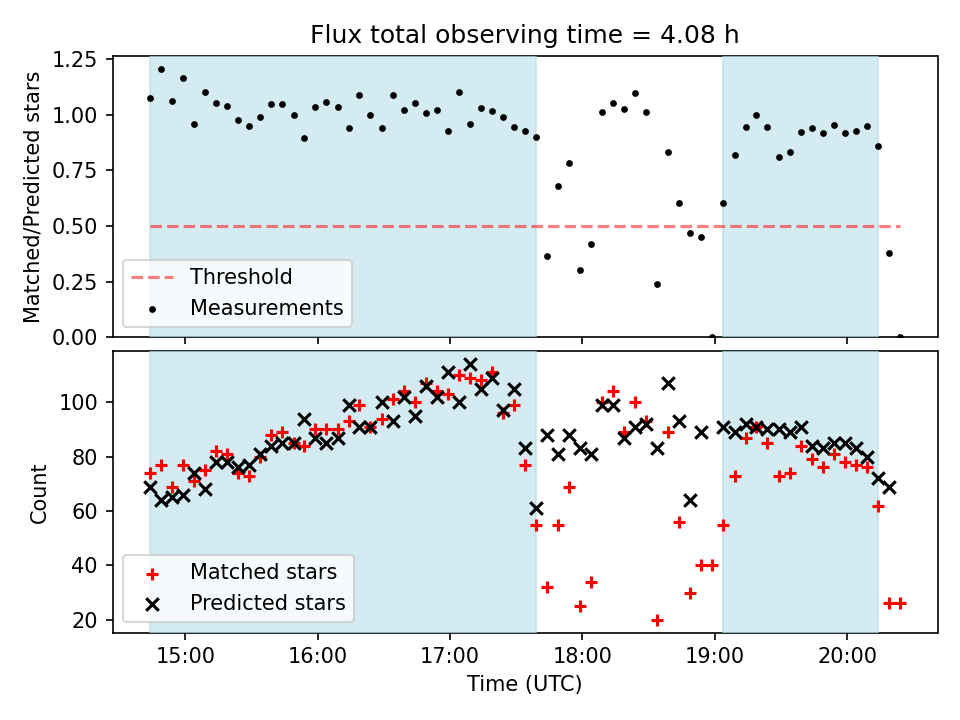 Flux total observing time = 4.08 h

Matched/Predicted stars

1.25
1.00
0.75
0.50
0.25
0.00

Threshold
Measurements

Count

100
80
60
40
20

Matched stars
Predicted stars

15:00
16:00
17:00
18:00
19:00
20:00

Time (UTC)